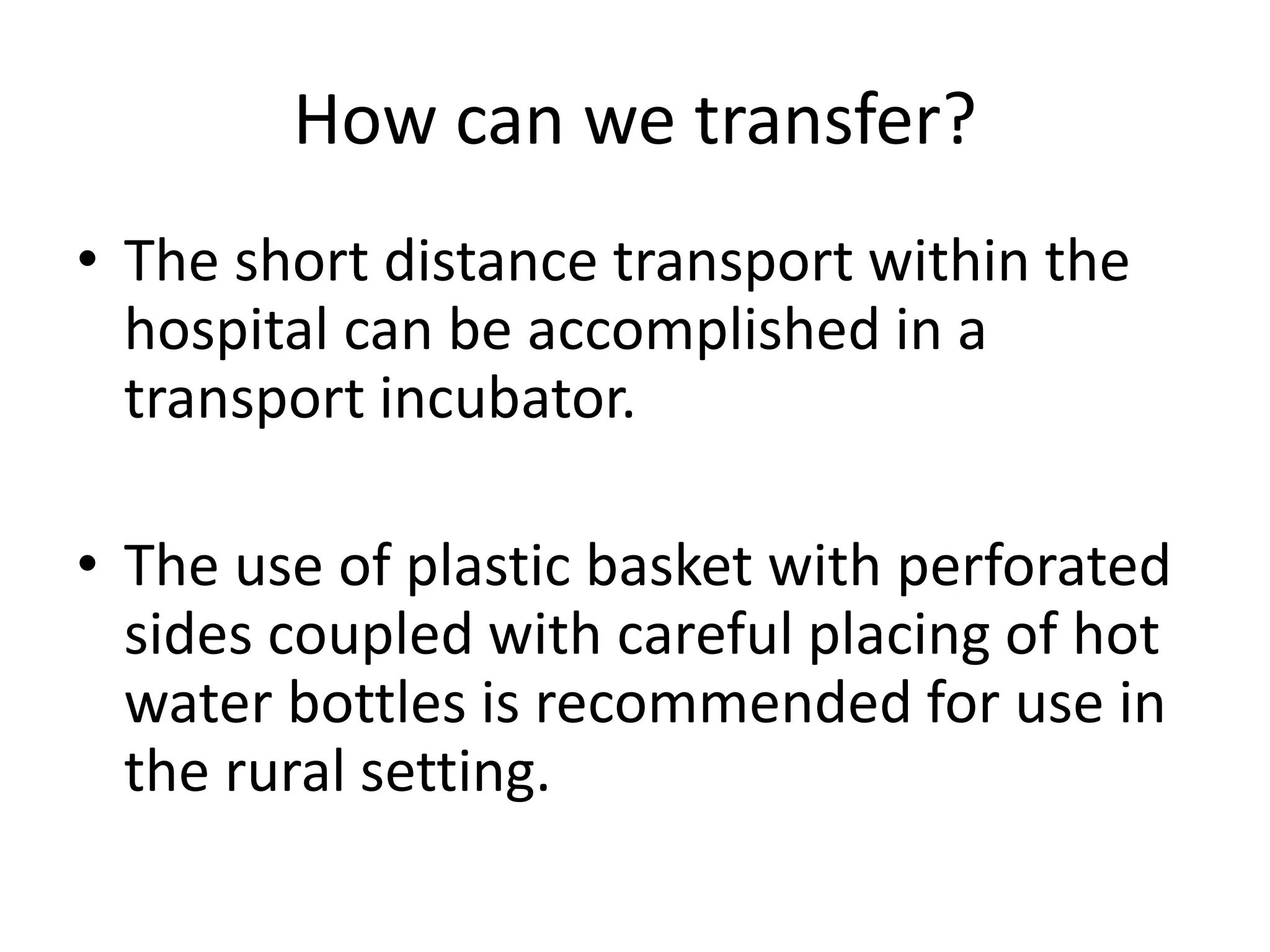 How can we transfer?

• The short distance transport within the hospital can be accomplished in a transport incubator.

• The use of plastic basket with perforated sides coupled with careful placing of hot water bottles is recommended for use in the rural setting.